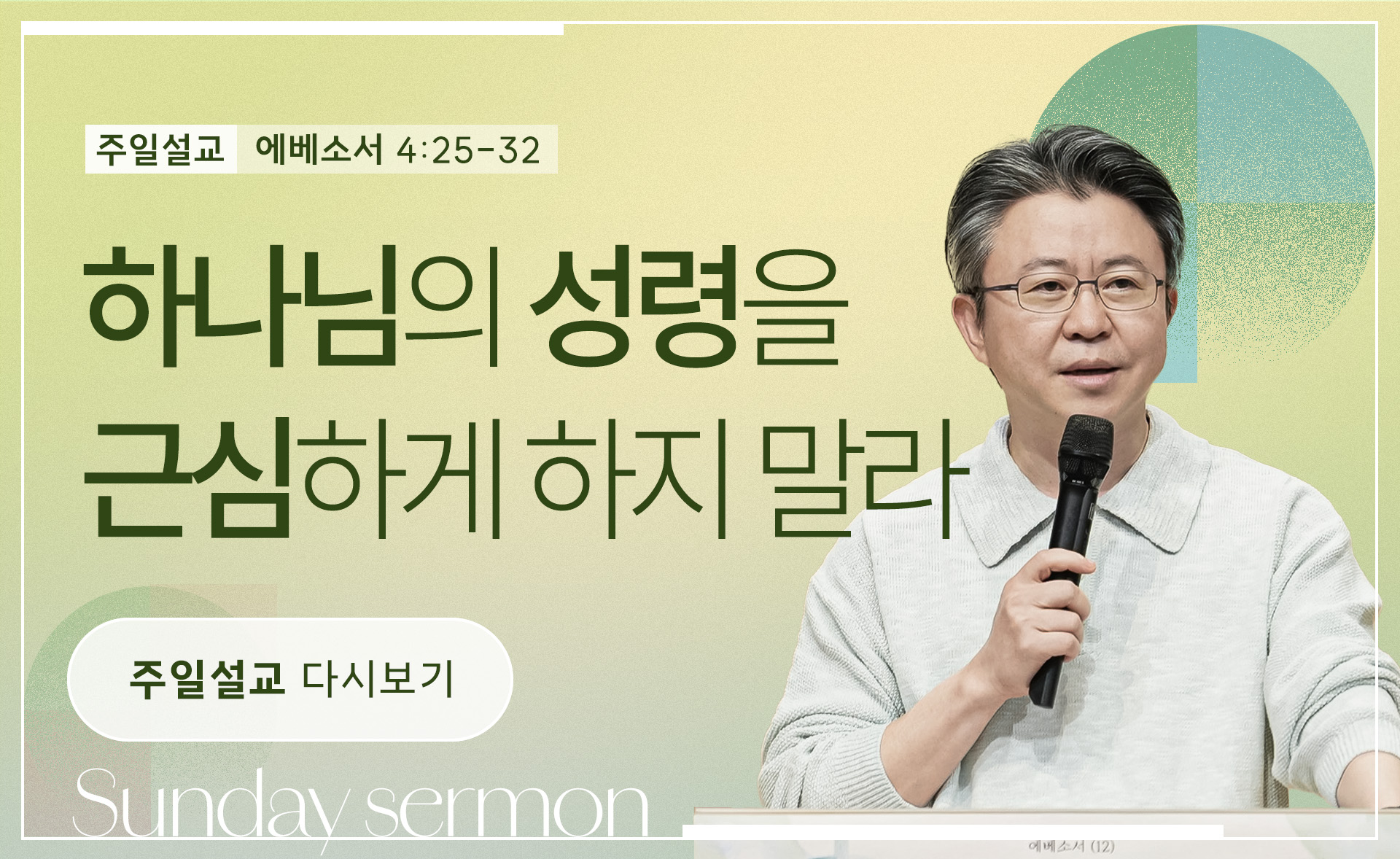 주일설교 에베소서 4:25-32

하나님의 성령을 근심하게 하지 말라

주일설교 다시보기

Sunday sermon

에베소서 (12)